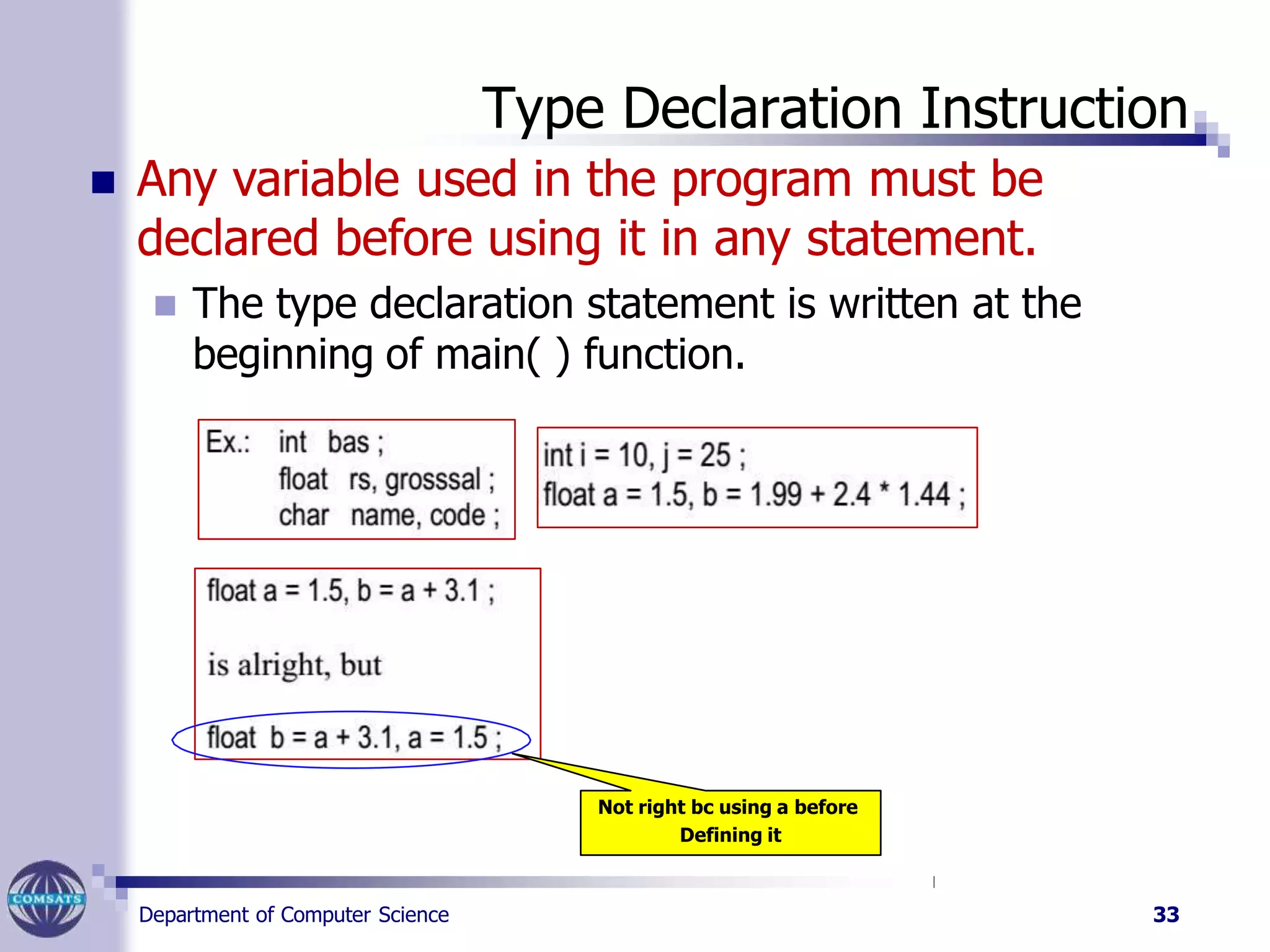 Type Declaration Instruction

Any variable used in the program must be declared before using it in any statement.

The type declaration statement is written at the beginning of main( ) function.

Ex.: int bas ;
float rs, grosssal ;
char name, code ;

int i = 10, j = 25 ;
float a = 1.5, b = 1.99 + 2.4 * 1.44 ;

float a = 1.5, b = a + 3.1 ;

is alright, but

float b = a + 3.1, a = 1.5 ;

Not right bc using a before Defining it

COMSATS

Department of Computer Science

33